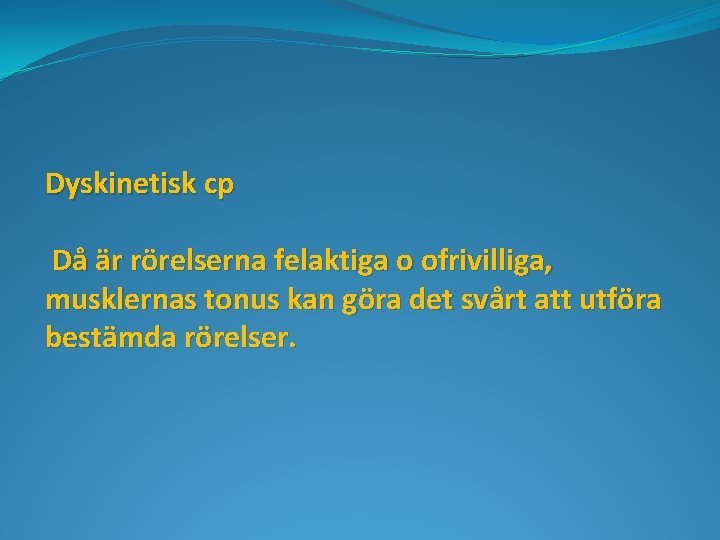 Dyskinetisk cp

Då är rörelserna felaktiga o ofrivilliga, musklernas tonus kan göra det svårt att utföra bestämda rörelser.